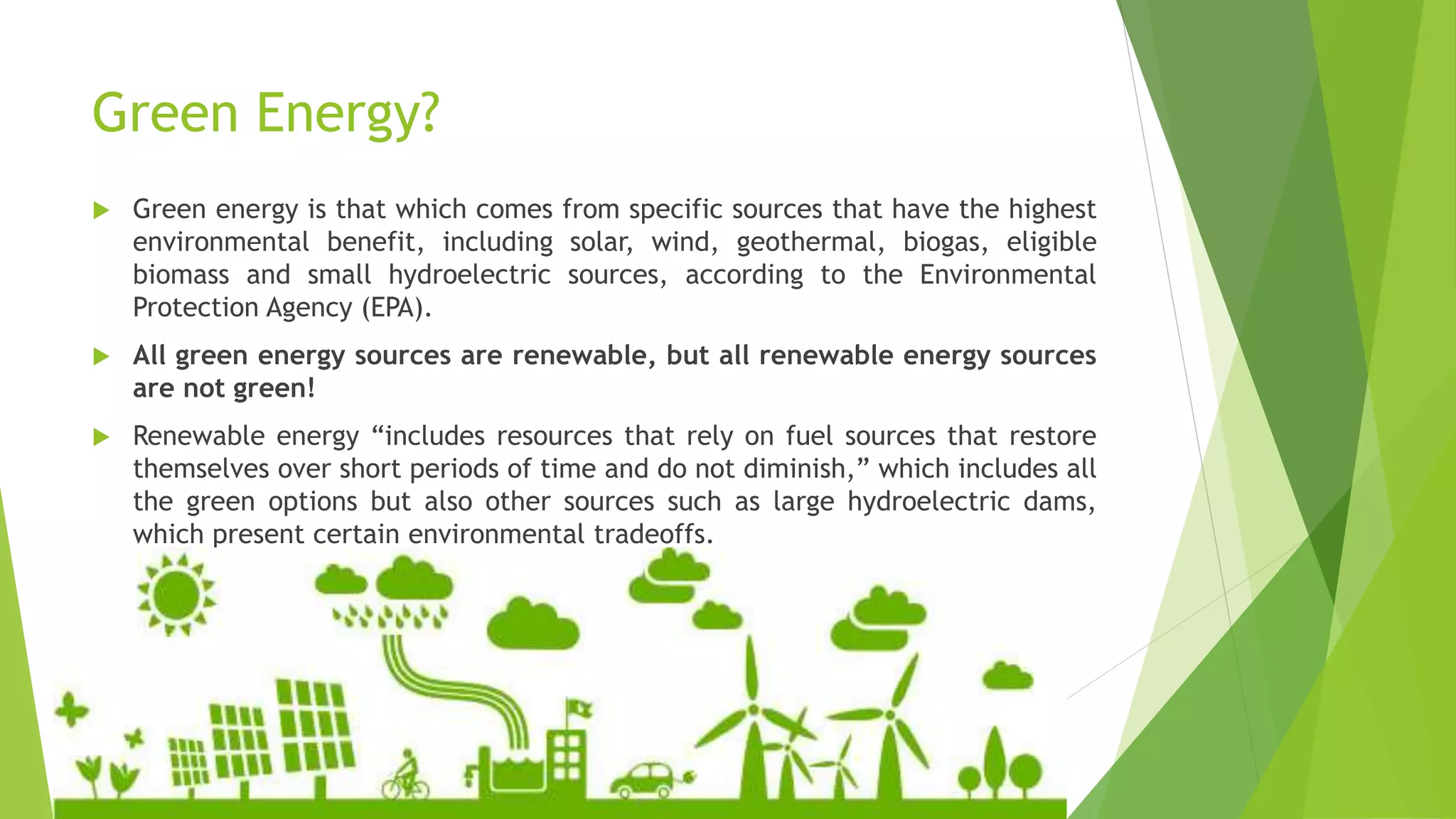 Green Energy?

Green energy is that which comes from specific sources that have the highest environmental benefit, including solar, wind, geothermal, biogas, eligible biomass and small hydroelectric sources, according to the Environmental Protection Agency (EPA).

All green energy sources are renewable, but all renewable energy sources are not green!

Renewable energy “includes resources that rely on fuel sources that restore themselves over short periods of time and do not diminish,” which includes all the green options but also other sources such as large hydroelectric dams, which present certain environmental tradeoffs.